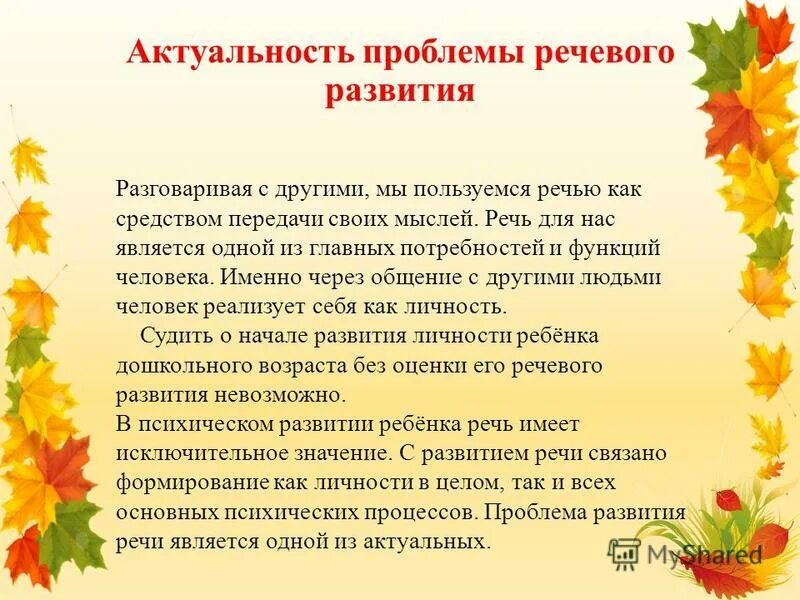 Актуальность проблемы речевого развития

Разговаривая с другими, мы пользуемся речью как средством передачи своих мыслей. Речь для нас является одной из главных потребностей и функций человека. Именно через общение с другими людьми человек реализует себя как личность.

Судить о начале развития личности ребёнка дошкольного возраста без оценки его речевого развития невозможно.

В психическом развитии ребёнка речь имеет исключительное значение. С развитием речи связано формирование как личности в целом, так и всех основных психических процессов. Проблема развития речи является одной из актуальных.

MyShared